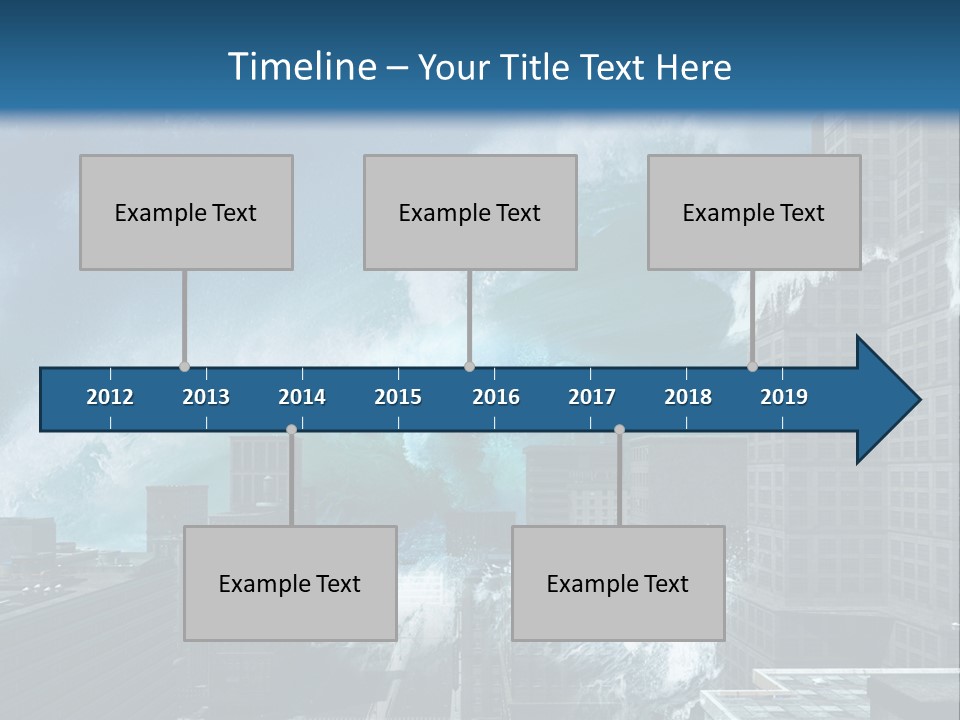 Timeline – Your Title Text Here

Example Text

Example Text

Example Text

2012 2013 2014 2015 2016 2017 2018 2019

Example Text

Example Text